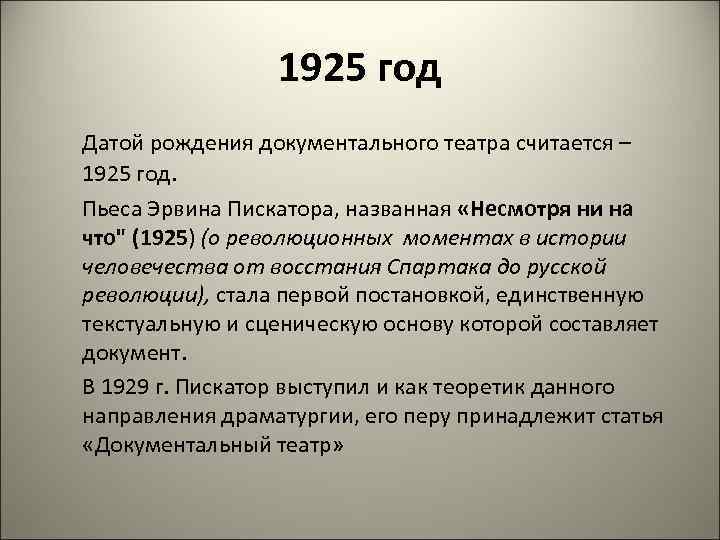 1925 год

Датой рождения документального театра считается – 1925 год.

Пьеса Эрвина Пискатора, названная «Несмотря ни на что" (1925) (о революционных моментах в истории человечества от восстания Спартака до русской революции), стала первой постановкой, единственную текстуальную и сценическую основу которой составляет документ.

В 1929 г. Пискатор выступил и как теоретик данного направления драматургии, его перу принадлежит статья «Документальный театр»